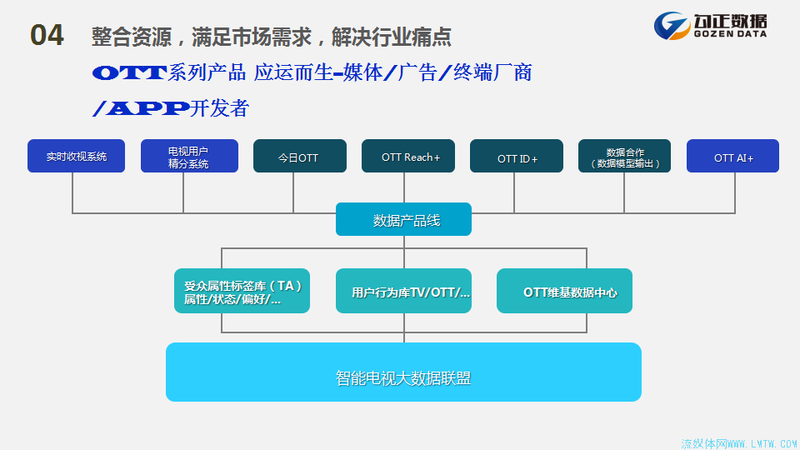 04 整合资源，满足市场需求，解决行业痛点

勾正数据
GOZEN DATA

OTT系列产品 应运而生-媒体/广告/终端厂商/APP开发者

实时收视系统

电视用户精分系统

今日OTT

OTT Reach+

OTT ID+

数据合作（数据模型输出）

OTT AI+

数据产品线

受众属性标签库（TA）属性/状态/偏好/...

用户行为库TV/OTT/...

OTT维基数据中心

智能电视大数据联盟

流媒体网WWW.LMTW.COM